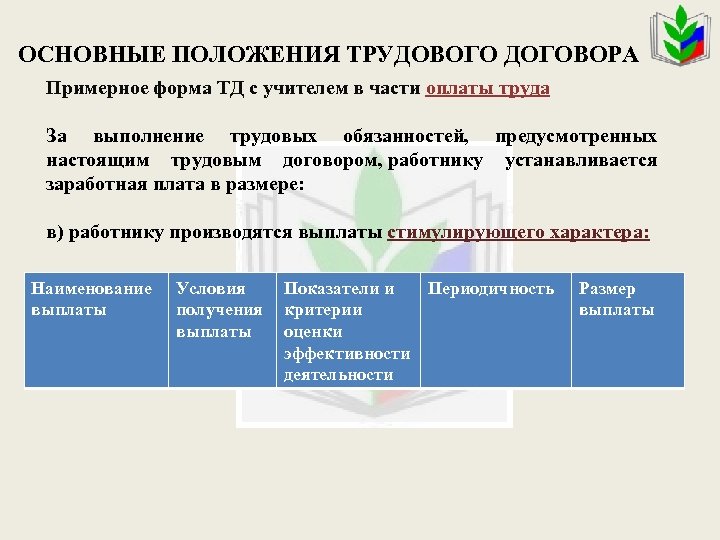 ОСНОВНЫЕ ПОЛОЖЕНИЯ ТРУДОВОГО ДОГОВОРА

Примерное форма ТД с учителем в части оплаты труда

За выполнение трудовых обязанностей, предусмотренных настоящим трудовым договором, работнику устанавливается заработная плата в размере:

в) работнику производятся выплаты стимулирующего характера:

| Наименование выплаты | Условия получения выплаты | Показатели и критерии оценки эффективности деятельности | Периодичность | Размер выплаты |
|---|---|---|---|---|